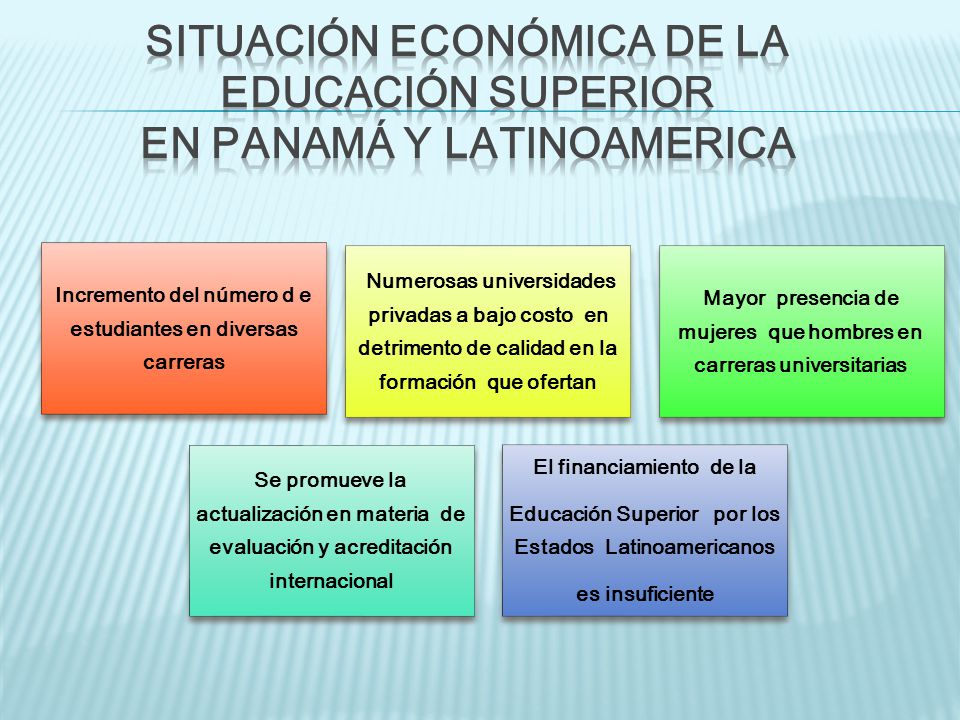 SITUACIÓN ECONÓMICA DE LA EDUCACIÓN SUPERIOR EN PANAMÁ Y LATINOAMERICA

Incremento del número d e estudiantes en diversas carreras

Numerosas universidades privadas a bajo costo en detrimento de calidad en la formación que ofertan

Mayor presencia de mujeres que hombres en carreras universitarias

Se promueve la actualización en materia de evaluación y acreditación internacional

El financiamiento de la Educación Superior por los Estados Latinoamericanos es insuficiente